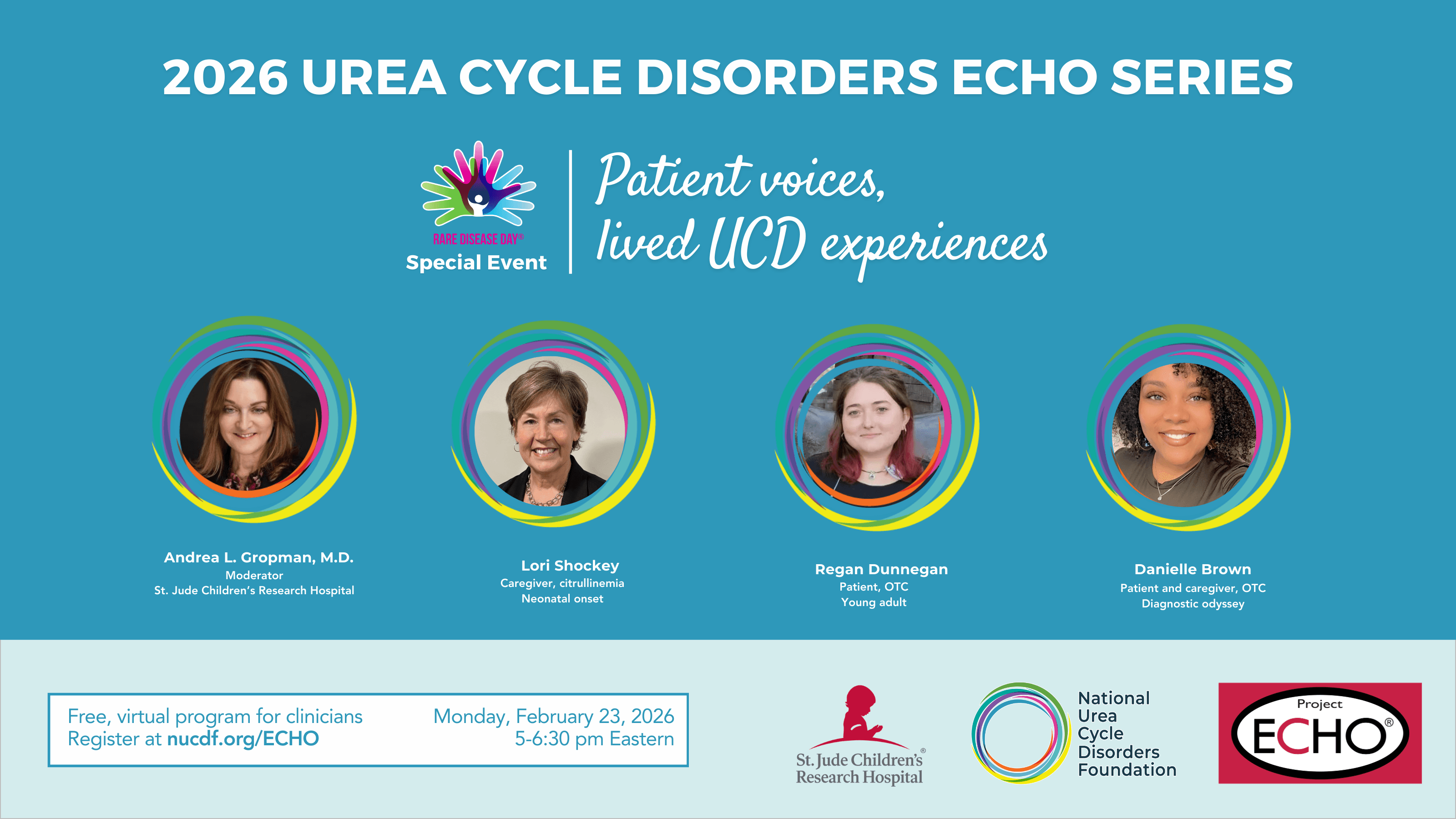 2026 UREA CYCLE DISORDERS ECHO SERIES

RARE DISEASE DAY®
Special Event

Patient voices, lived UCD experiences

Andrea L. Gropman, M.D.
Moderator
St. Jude Children's Research Hospital

Lori Shockey
Caregiver, citrullinemia
Neonatal onset

Regan Dunnegan
Patient, OTC
Young adult

Danielle Brown
Patient and caregiver, OTC
Diagnostic odyssey

Free, virtual program for clinicians
Register at nucdf.org/ECHO

Monday, February 23, 2026
5-6:30 pm Eastern

St. Jude Children's® Research Hospital

National Urea Cycle Disorders Foundation

Project ECHO®